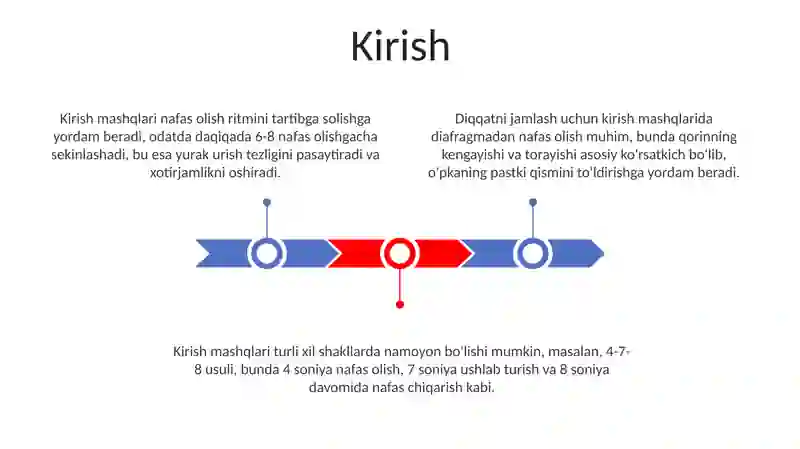 Kirish

Kirish mashqlari nafas olish ritmini tartibga solishga yordam beradi, odatda daqiqada 6-8 nafas olishgacha sekinlashadi, bu esa yurak urish tezligini pasaytiradi va xotirjamlikni oshiradi.

Diqqatni jamlash uchun kirish mashqlarida diafragmadan nafas olish muhim, bunda qorinning kengayishi va torayishi asosiy ko'rsatkich bo'lib, o'pkaning pastki qismini to'ldirishga yordam beradi.

Kirish mashqlari turli xil shakllarda namoyon bo'lishi mumkin, masalan, 4-7-8 usuli, bunda 4 soniya nafas olish, 7 soniya ushlab turish va 8 soniya davomida nafas chiqarish kabi.